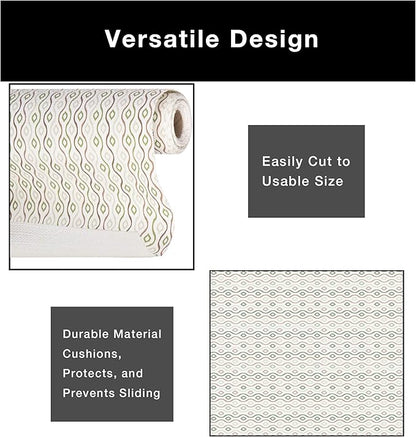 Versatile Design

Easily Cut to Usable Size

Durable Material Cushions, Protects, and Prevents Sliding